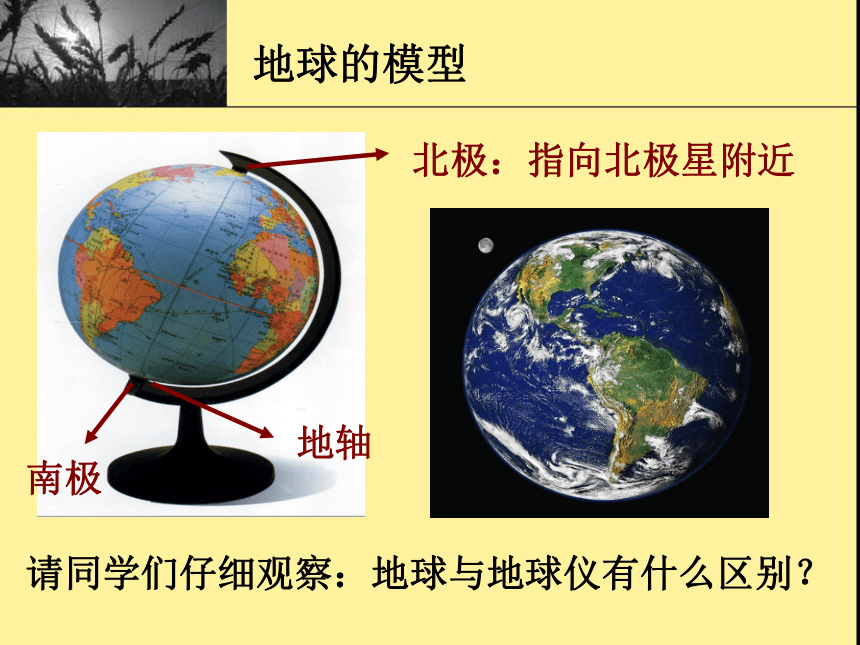 地球的模型

北极：指向北极星附近

地轴

南极

请同学们仔细观察：地球与地球仪有什么区别？